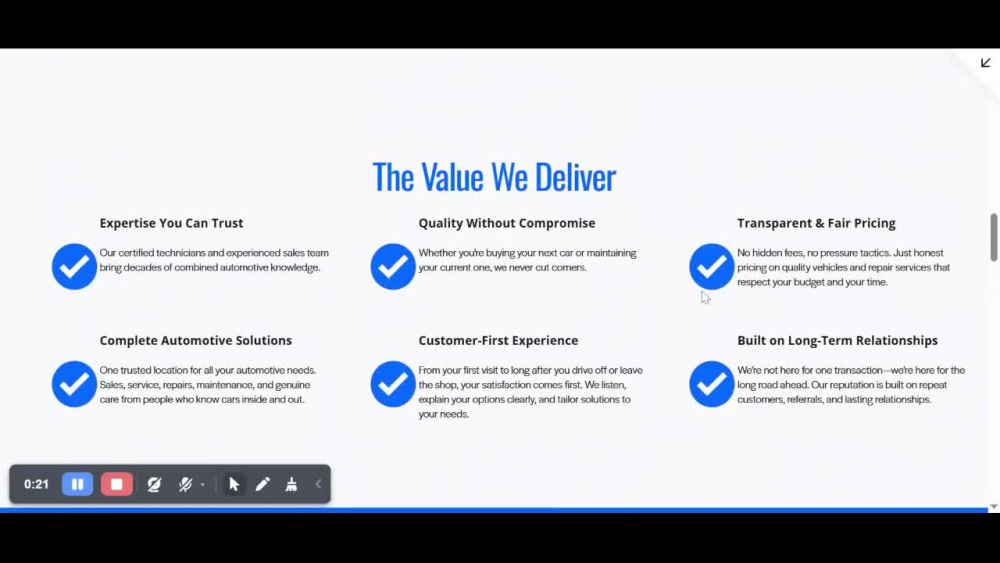 The Value We Deliver

Expertise You Can Trust

Our certified technicians and experienced sales team bring decades of combined automotive knowledge.

Quality Without Compromise

Whether you're buying your next car or maintaining your current one, we never cut corners.

Transparent & Fair Pricing

No hidden fees, no pressure tactics. Just honest pricing on quality vehicles and repair services that respect your budget and your time.

Complete Automotive Solutions

One trusted location for all your automotive needs. Sales, service, repairs, maintenance, and genuine care from people who know cars inside and out.

Customer-First Experience

From your first visit to long after you drive off or leave the shop, your satisfaction comes first. We listen, explain your options clearly, and tailor solutions to your needs.

Built on Long-Term Relationships

We're not here for one transaction—we're here for the long road ahead. Our reputation is built on repeat customers, referrals, and lasting relationships.

0:21